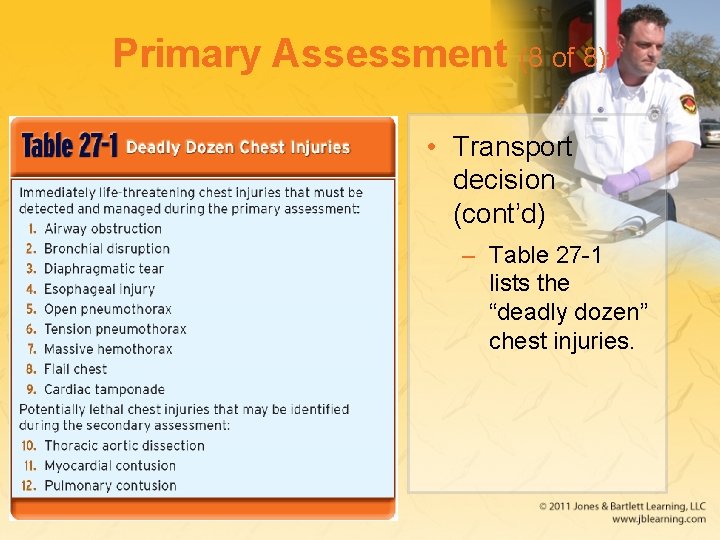 Primary Assessment (8 of 8)

Table 27-1 Deadly Dozen Chest Injuries

Immediately life-threatening chest injuries that must be detected and managed during the primary assessment:
1. Airway obstruction
2. Bronchial disruption
3. Diaphragmatic tear
4. Esophageal injury
5. Open pneumothorax
6. Tension pneumothorax
7. Massive hemothorax
8. Flail chest
9. Cardiac tamponade
Potentially lethal chest injuries that may be identified during the secondary assessment:
10. Thoracic aortic dissection
11. Myocardial contusion
12. Pulmonary contusion

• Transport decision (cont'd)
– Table 27-1 lists the "deadly dozen" chest injuries.

© 2011 Jones & Bartlett Learning, LLC
www.jblearning.com